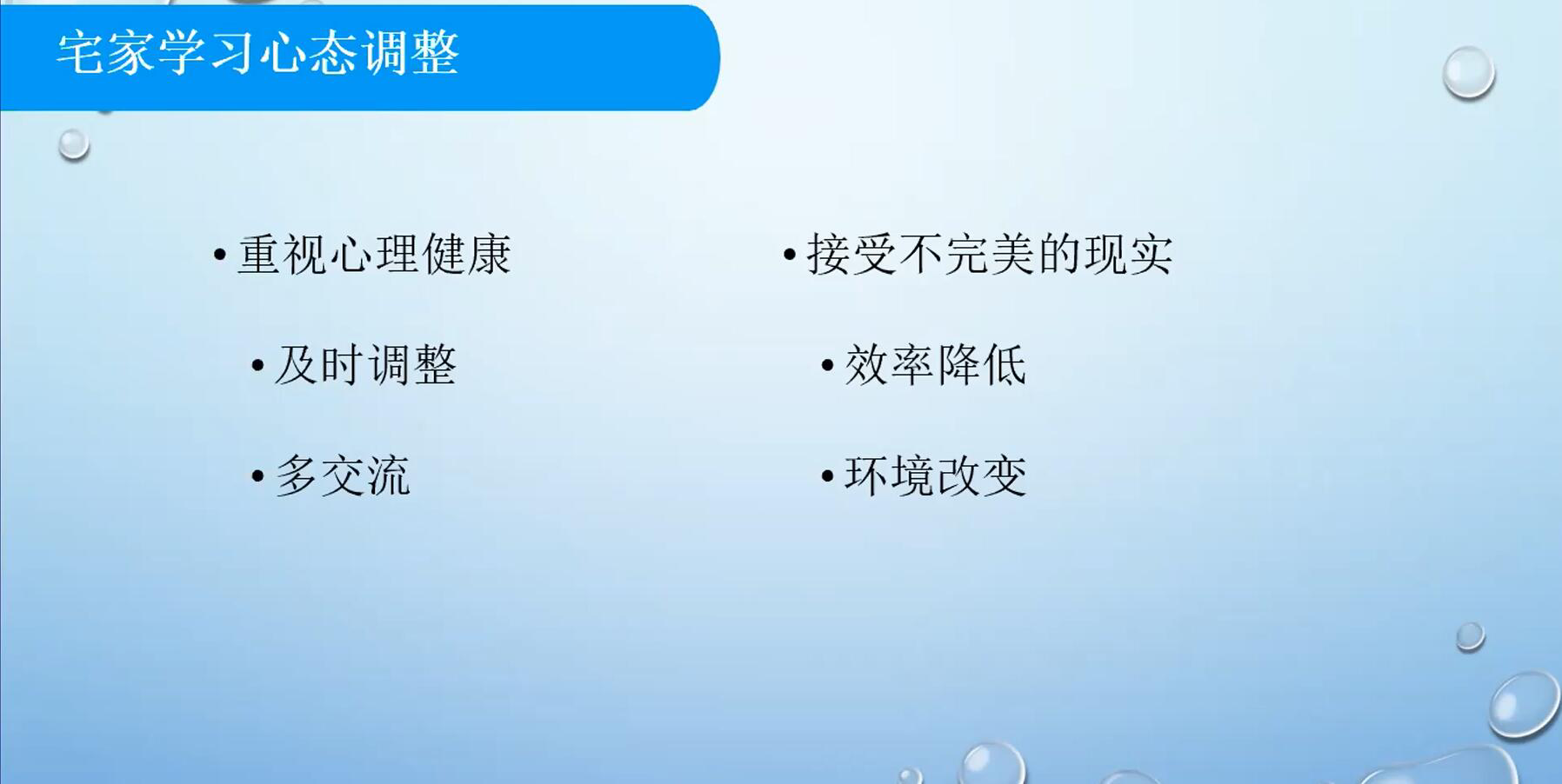 宅家学习心态调整

• 重视心理健康

• 及时调整

• 多交流

• 接受不完美的现实

• 效率降低

• 环境改变